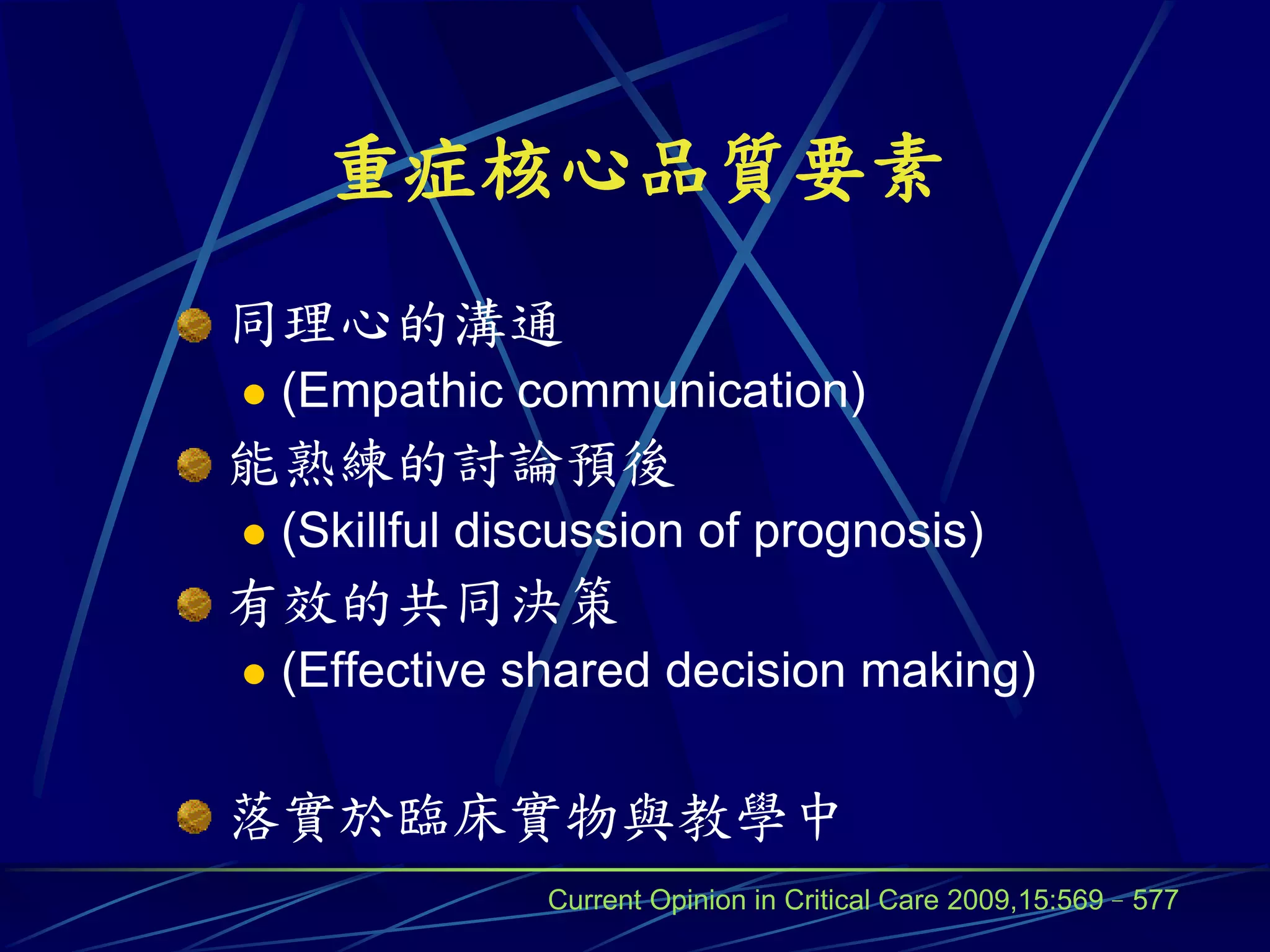 重症核心品質要素

同理心的溝通
(Empathic communication)

能熟練的討論預後
(Skillful discussion of prognosis)

有效的共同決策
(Effective shared decision making)

落實於臨床實物與教學中

Current Opinion in Critical Care 2009,15:569－577